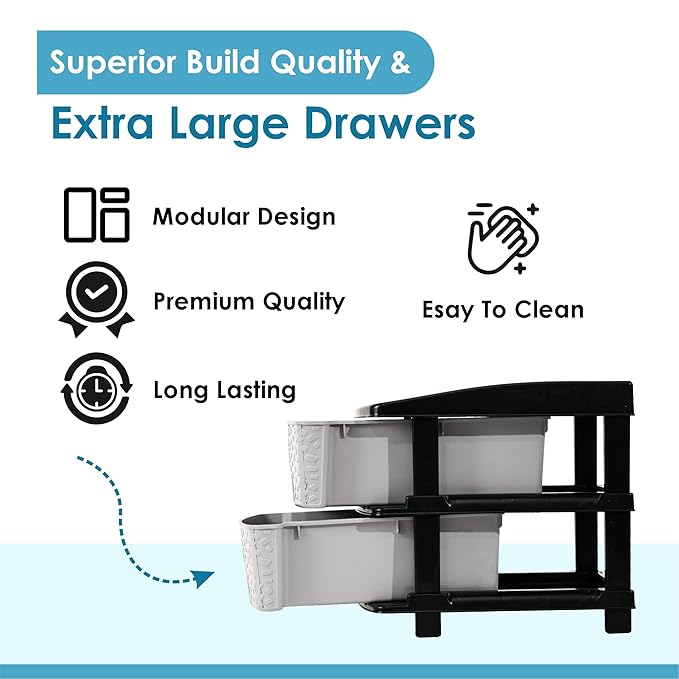 Superior Build Quality &

Extra Large Drawers

Modular Design

Premium Quality

Long Lasting

Esay To Clean